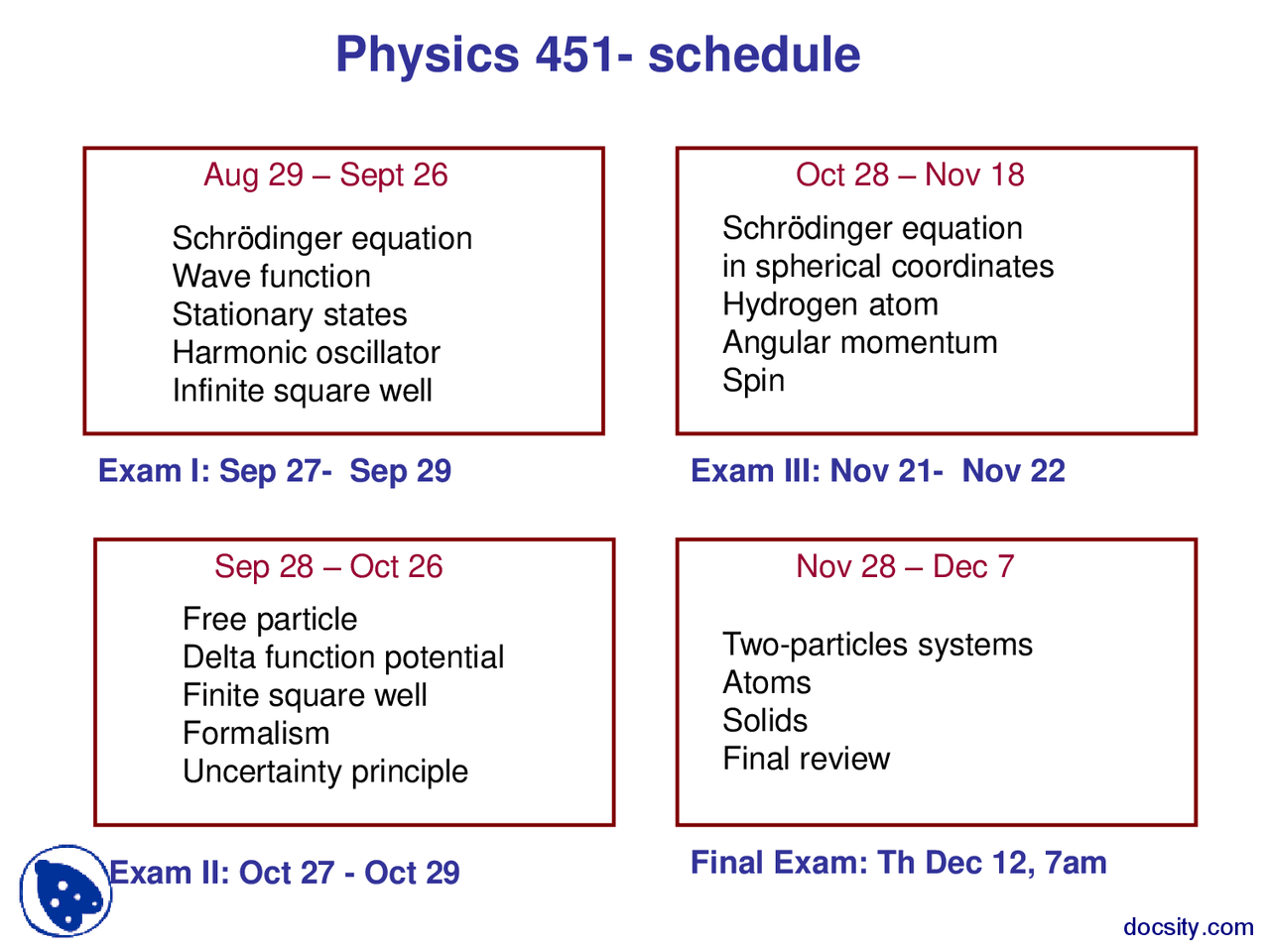 Physics 451- schedule

Aug 29 – Sept 26

Schrödinger equation
Wave function
Stationary states
Harmonic oscillator
Infinite square well

Exam I: Sep 27- Sep 29

Sep 28 – Oct 26

Free particle
Delta function potential
Finite square well
Formalism
Uncertainty principle

Exam II: Oct 27 - Oct 29

Oct 28 – Nov 18

Schrödinger equation
in spherical coordinates
Hydrogen atom
Angular momentum
Spin

Exam III: Nov 21- Nov 22

Nov 28 – Dec 7

Two-particles systems
Atoms
Solids
Final review

Final Exam: Th Dec 12, 7am

docsity.com